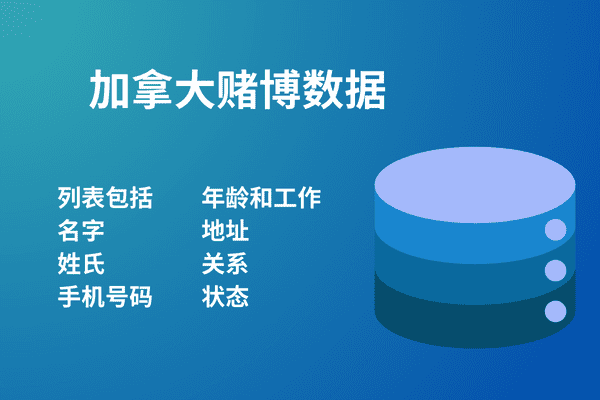 加拿大赌博数据

列表包括
名字
姓氏
手机号码

年龄和工作
地址
关系
状态